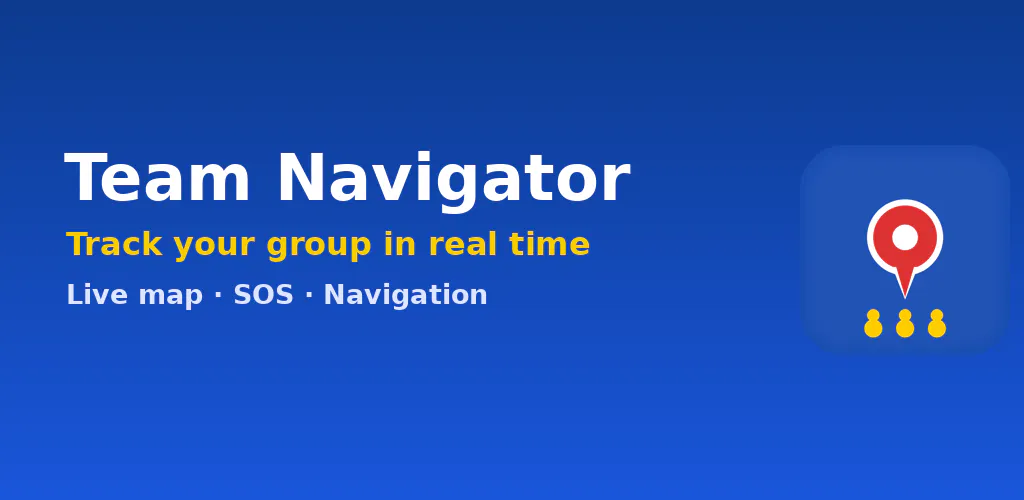 Team Navigator

Track your group in real time

Live map · SOS · Navigation